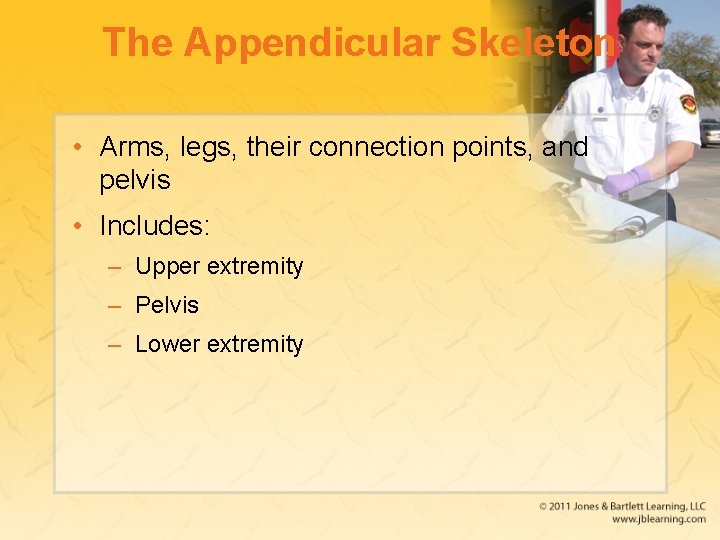 The Appendicular Skeleton

• Arms, legs, their connection points, and pelvis
• Includes:
– Upper extremity
– Pelvis
– Lower extremity

© 2011 Jones & Bartlett Learning, LLC
www.jblearning.com